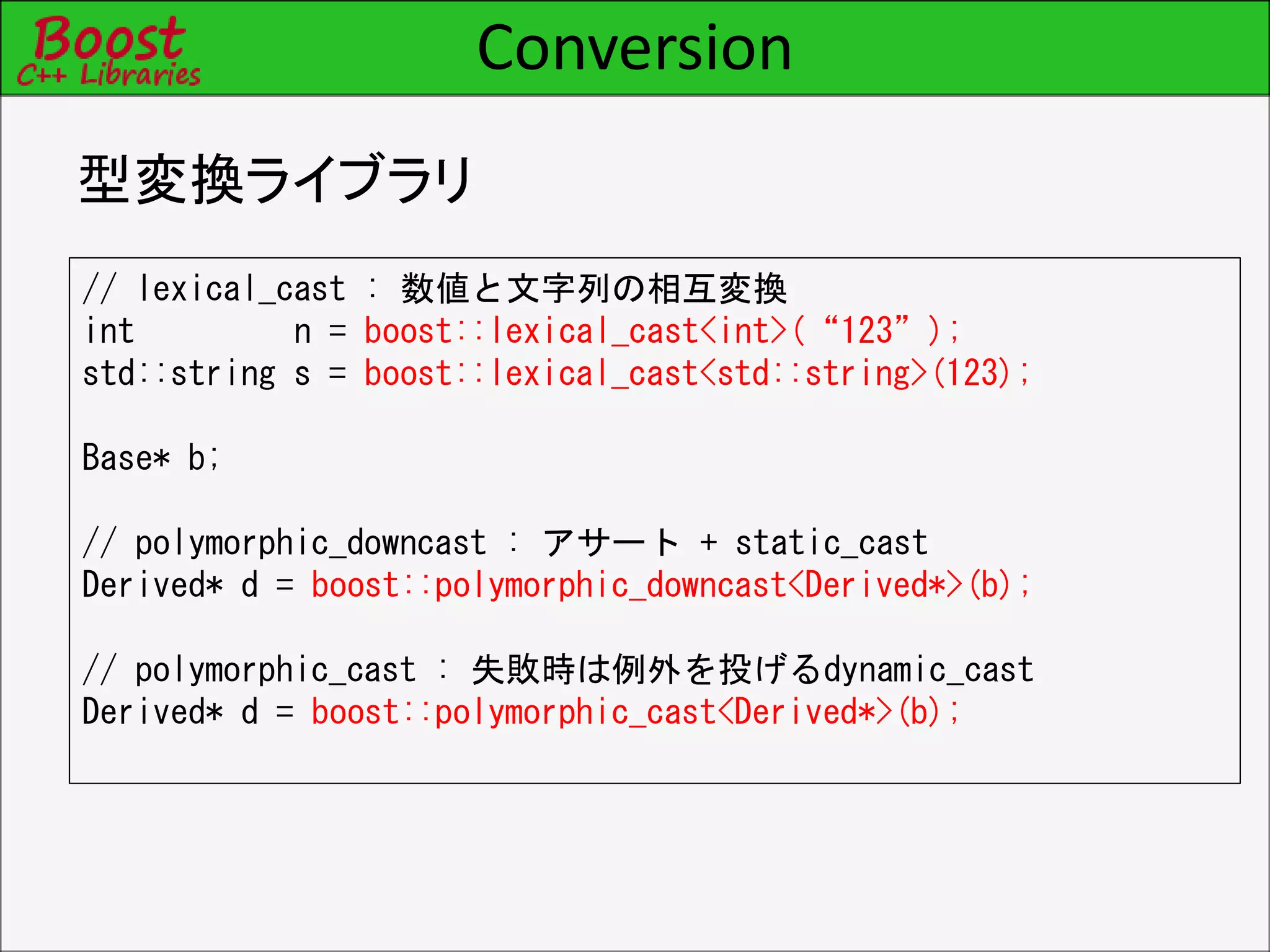 Boost
C++ Libraries

Conversion

型変換ライブラリ

// lexical_cast : 数値と文字列の相互変換
int n = boost::lexical_cast<int>( “123” );
std::string s = boost::lexical_cast<std::string>(123);

Base* b;

// polymorphic_downcast : アサート + static_cast
Derived* d = boost::polymorphic_downcast<Derived*>(b);

// polymorphic_cast : 失敗時は例外を投げるdynamic_cast
Derived* d = boost::polymorphic_cast<Derived*>(b);